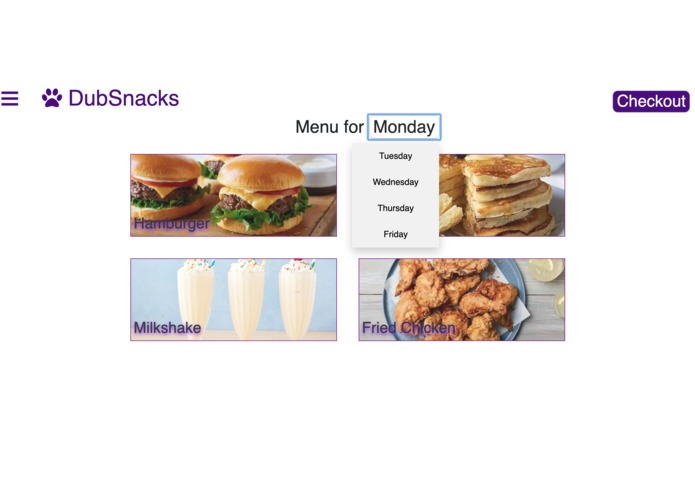 DubSnacks

Checkout

Menu for Monday

Tuesday

Wednesday

Thursday

Friday

Hamburger

Milkshake

Fried Chicken